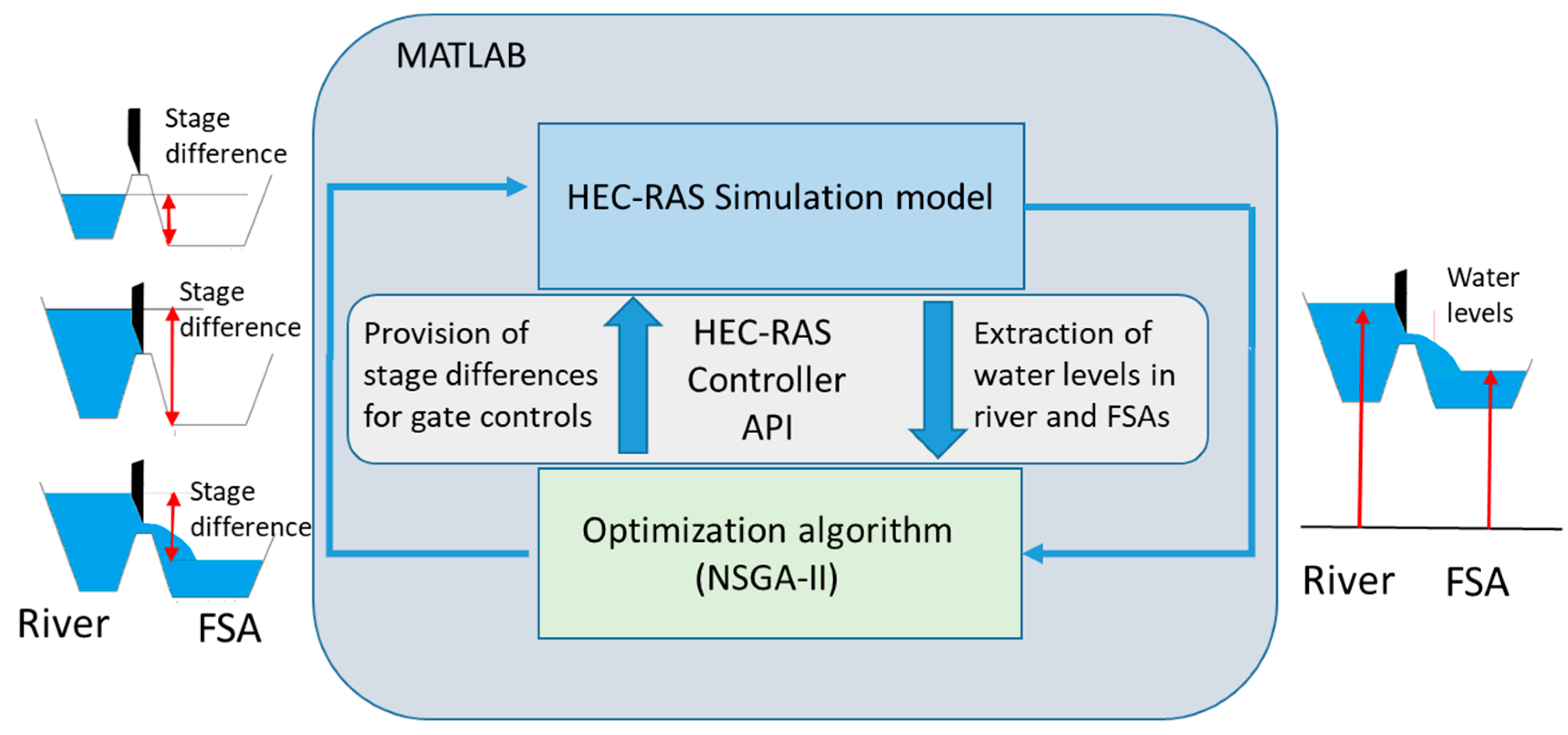 Stage difference

Stage difference

Stage difference

River FSA

MATLAB

HEC-RAS Simulation model

Provision of stage differences for gate controls

HEC-RAS Controller API

Extraction of water levels in river and FSAs

Optimization algorithm (NSGA-II)

Water levels

River FSA